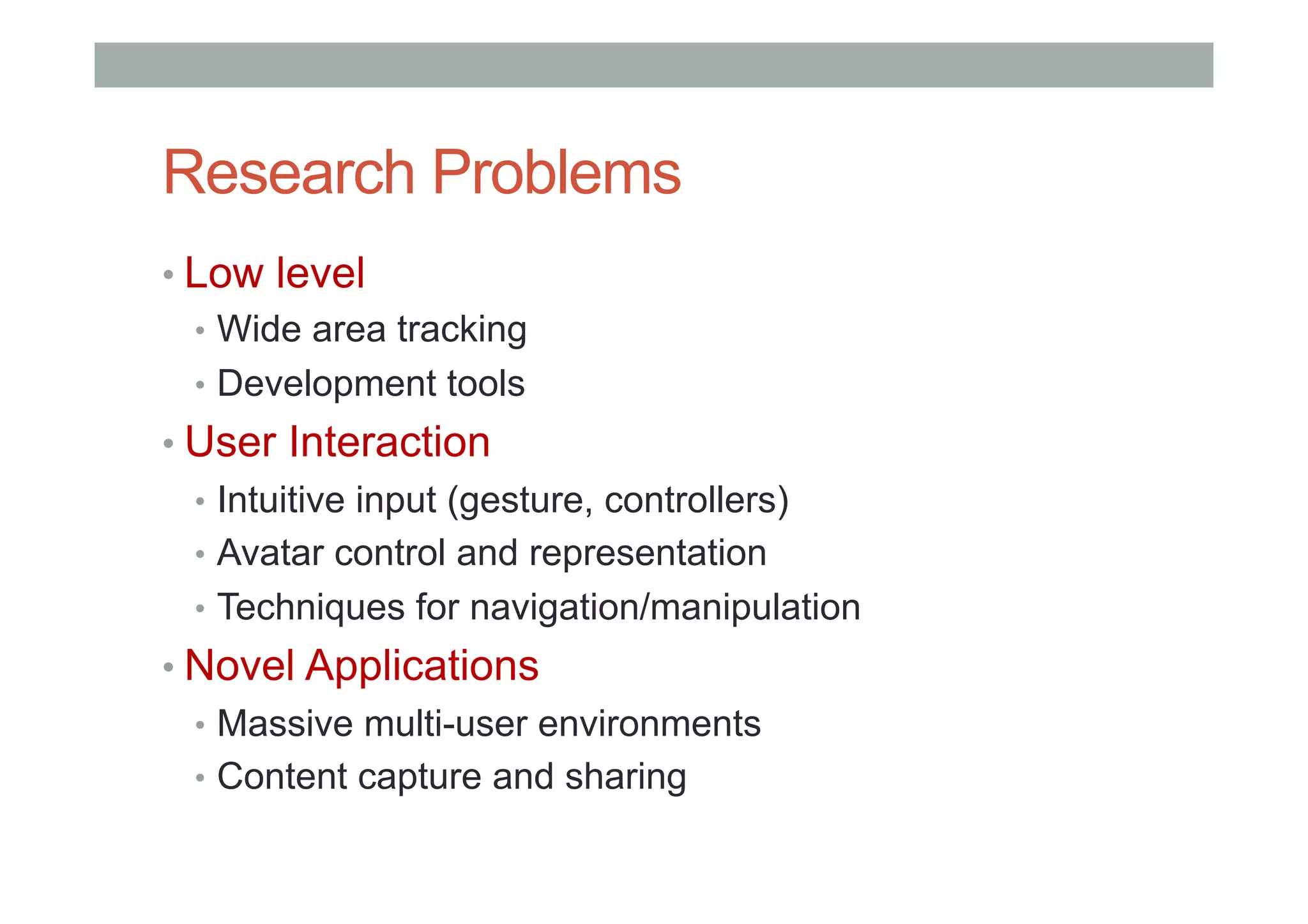 Research Problems

• Low level
  • Wide area tracking
  • Development tools
• User Interaction
  • Intuitive input (gesture, controllers)
  • Avatar control and representation
  • Techniques for navigation/manipulation
• Novel Applications
  • Massive multi-user environments
  • Content capture and sharing